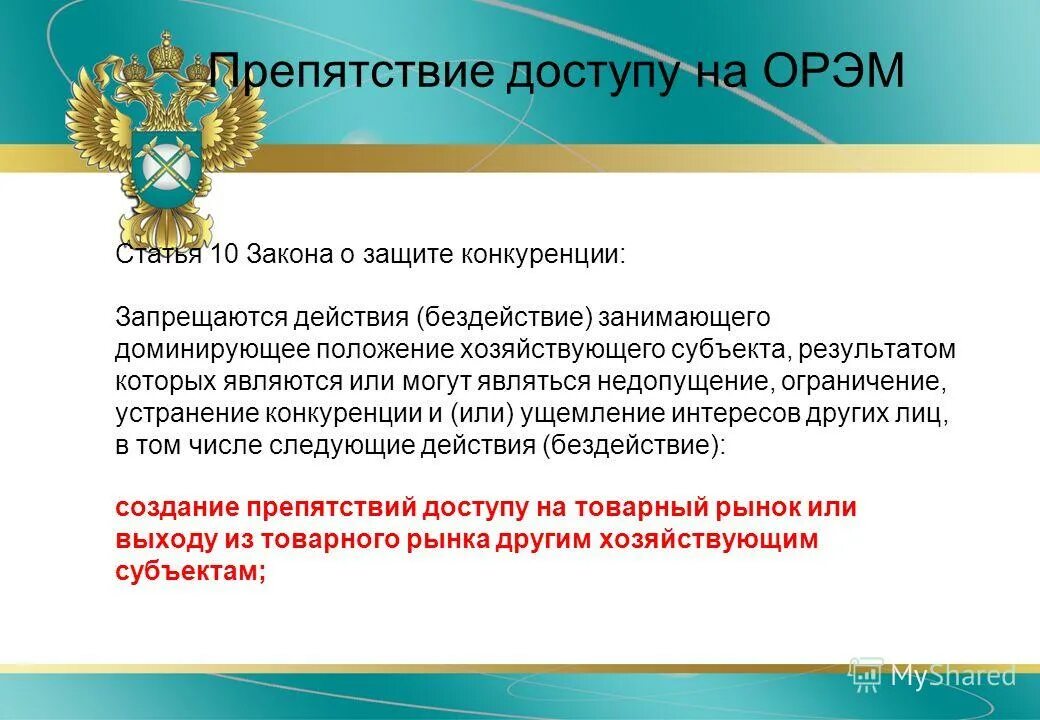 Препятствие доступу на ОРЭМ

Статья 10 Закона о защите конкуренции:

Запрещаются действия (бездействие) занимающего доминирующее положение хозяйствующего субъекта, результатом которых являются или могут являться недопущение, ограничение, устранение конкуренции и (или) ущемление интересов других лиц, в том числе следующие действия (бездействие):

создание препятствий доступу на товарный рынок или выходу из товарного рынка другим хозяйствующим субъектам;

MyShared